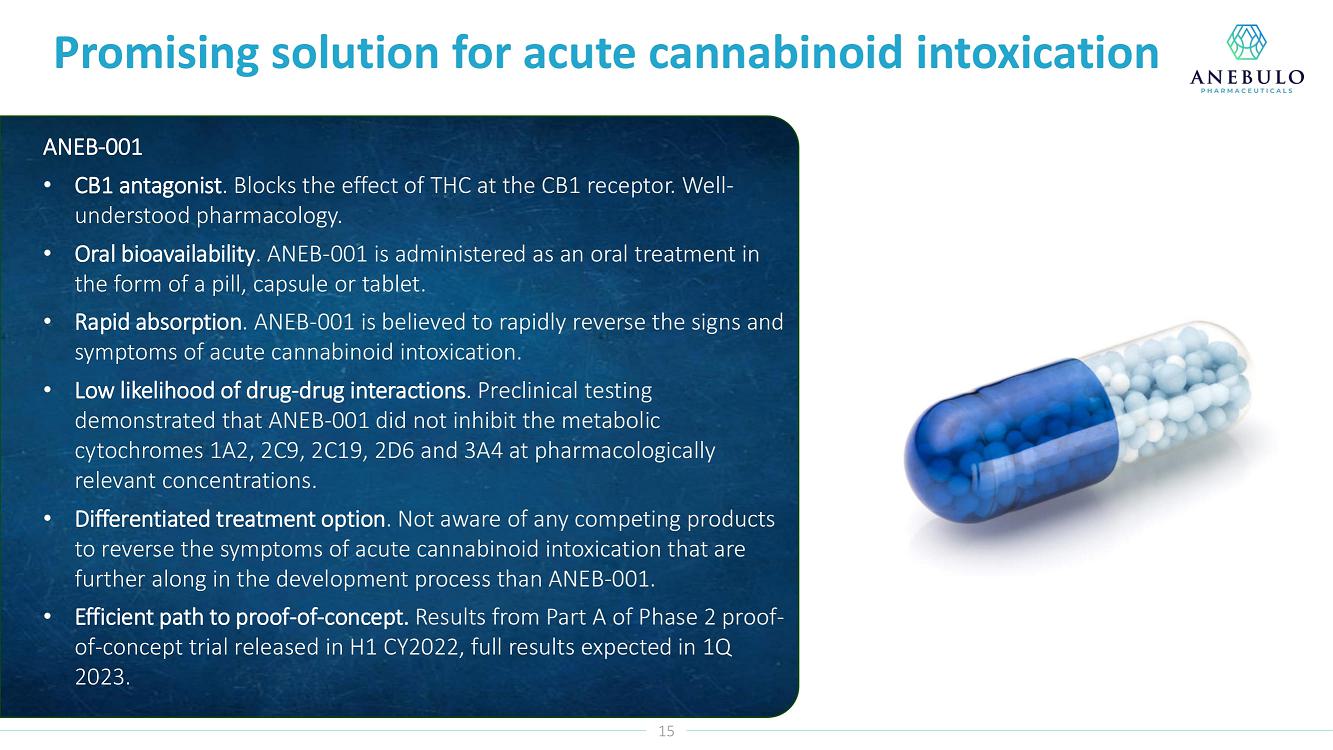 Promising solution for acute cannabinoid intoxication

ANEBULO
PHARMACEUTICALS

ANEB-001

• CB1 antagonist. Blocks the effect of THC at the CB1 receptor. Well-understood pharmacology.

• Oral bioavailability. ANEB-001 is administered as an oral treatment in the form of a pill, capsule or tablet.

• Rapid absorption. ANEB-001 is believed to rapidly reverse the signs and symptoms of acute cannabinoid intoxication.

• Low likelihood of drug-drug interactions. Preclinical testing demonstrated that ANEB-001 did not inhibit the metabolic cytochromes 1A2, 2C9, 2C19, 2D6 and 3A4 at pharmacologically relevant concentrations.

• Differentiated treatment option. Not aware of any competing products to reverse the symptoms of acute cannabinoid intoxication that are further along in the development process than ANEB-001.

• Efficient path to proof-of-concept. Results from Part A of Phase 2 proof-of-concept trial released in H1 CY2022, full results expected in 1Q 2023.

15